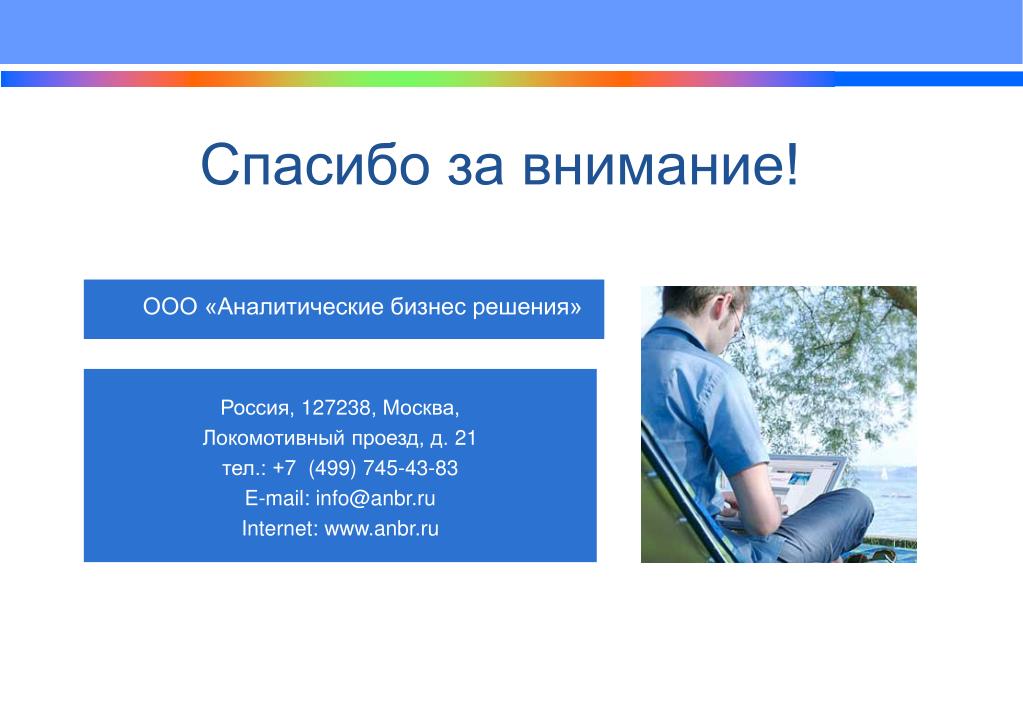 Спасибо за внимание!

ООО «Аналитические бизнес решения»

Россия, 127238, Москва,
Локомотивный проезд, д. 21
тел.: +7  (499) 745-43-83
E-mail: info@anbr.ru
Internet: www.anbr.ru